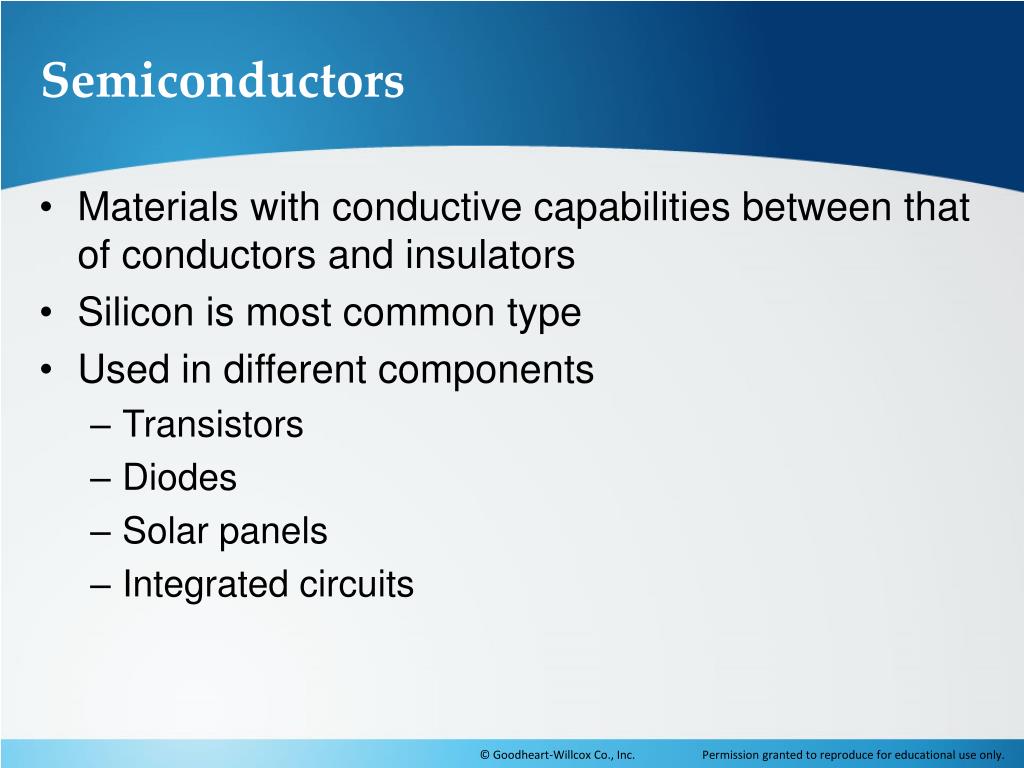 Semiconductors

• Materials with conductive capabilities between that of conductors and insulators
• Silicon is most common type
• Used in different components
– Transistors
– Diodes
– Solar panels
– Integrated circuits

© Goodheart-Willcox Co., Inc.

Permission granted to reproduce for educational use only.